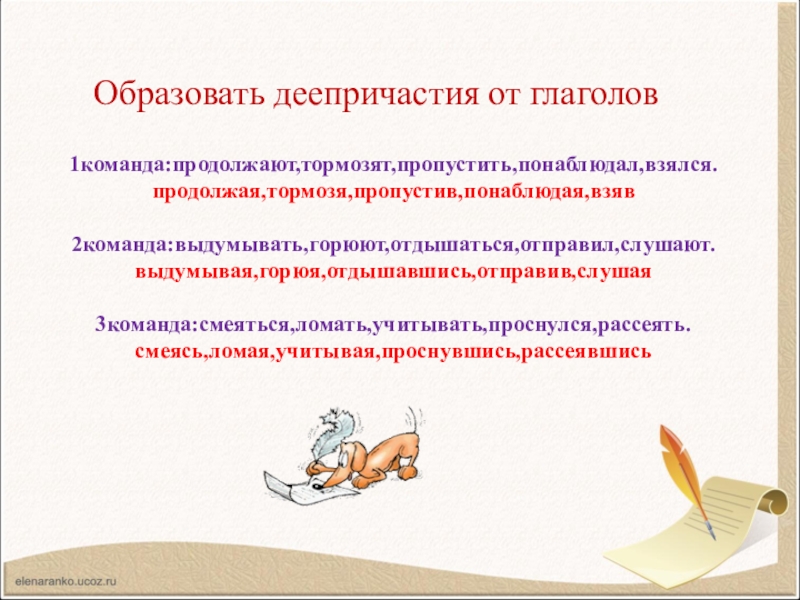 Образовать деепричастия от глаголов

1команда:продолжают,тормозят,пропустить,понаблюдал,взялся.
продолжая,тормозя,пропустив,понаблюдая,взяв

2команда:выдумывать,горюют,отдышаться,отправил,слушают.
выдумывая,горюя,отдышавшись,отправив,слушая

3команда:смеяться,ломать,учитывать,проснулся,рассеять.
смеясь,ломая,учитывая,проснувшись,рассеявшись

elenaranko.ucoz.ru